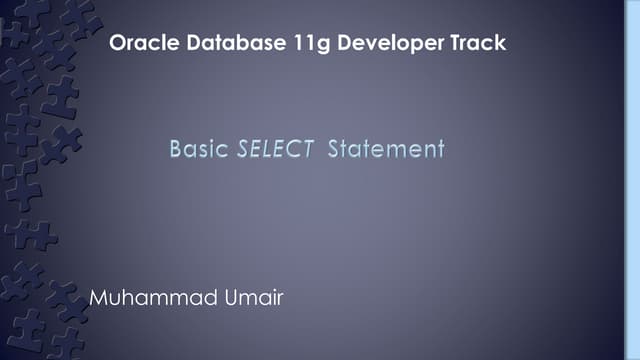 Oracle Database 11g Developer Track

Basic SELECT Statement

Muhammad Umair